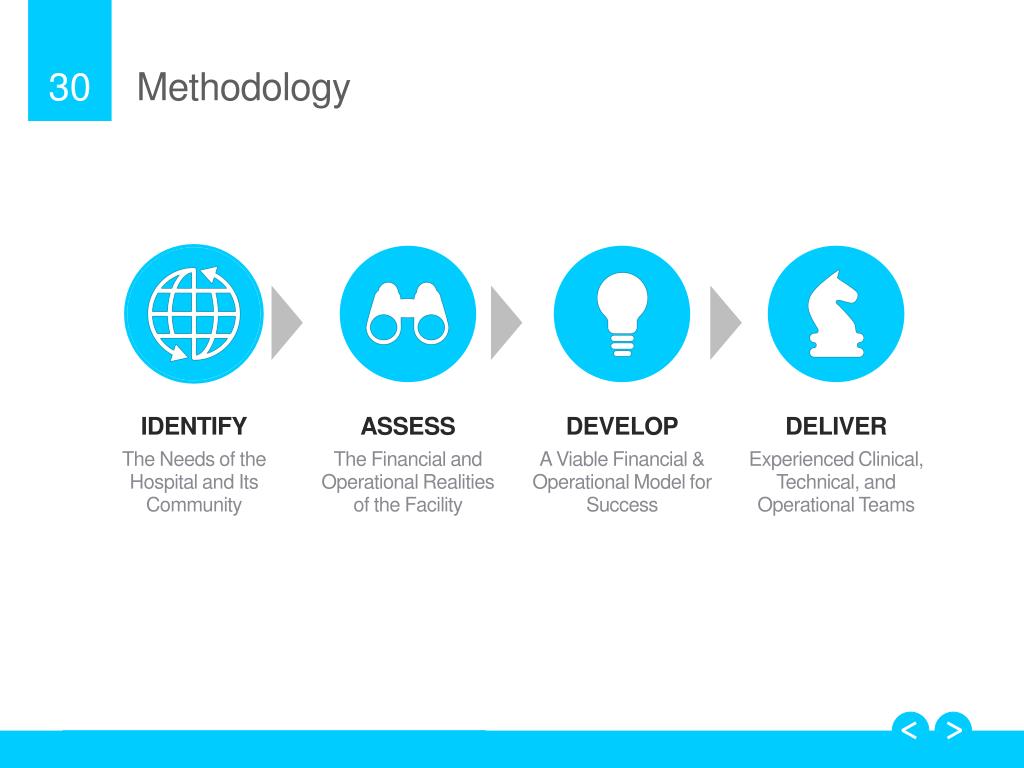 30 Methodology

IDENTIFY
The Needs of the Hospital and Its Community

ASSESS
The Financial and Operational Realities of the Facility

DEVELOP
A Viable Financial & Operational Model for Success

DELIVER
Experienced Clinical, Technical, and Operational Teams

< >